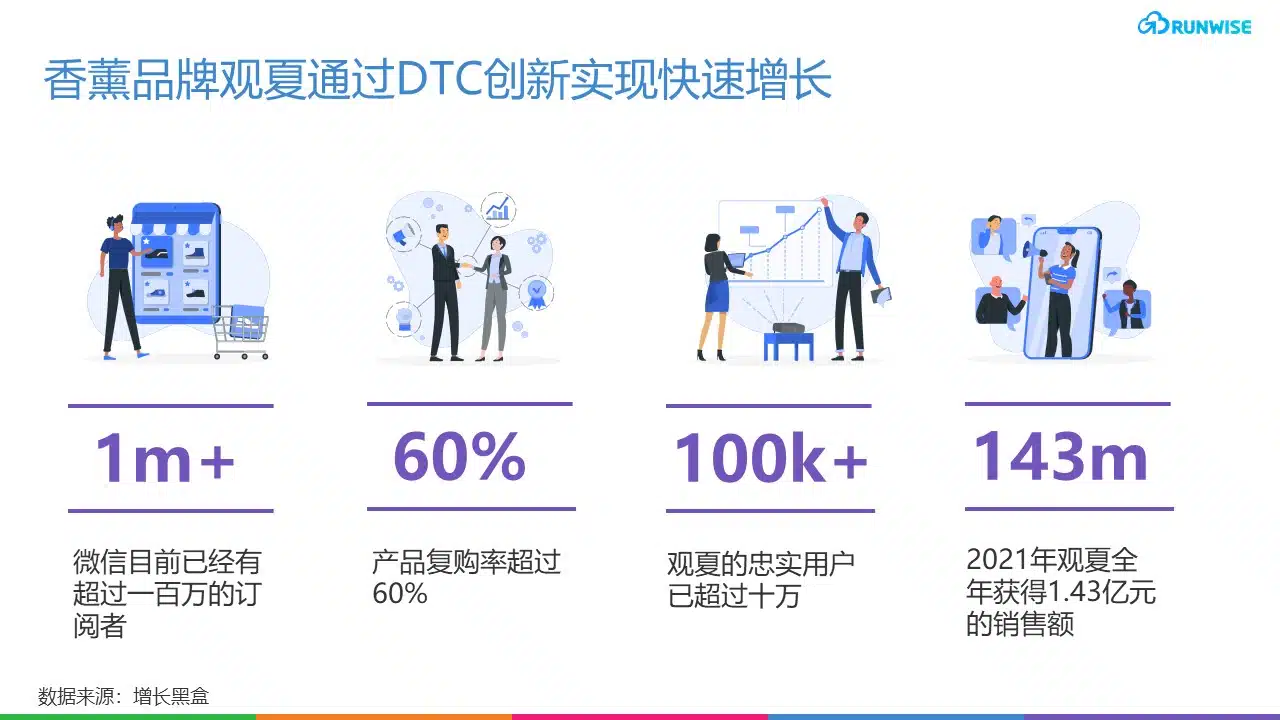 RUNWISE

香薰品牌观夏通过DTC创新实现快速增长

1m+

微信目前已经有超过一百万的订阅者

60%

产品复购率超过60%

100k+

观夏的忠实用户已超过十万

143m

2021年观夏全年获得1.43亿元的销售额

数据来源：增长黑盒